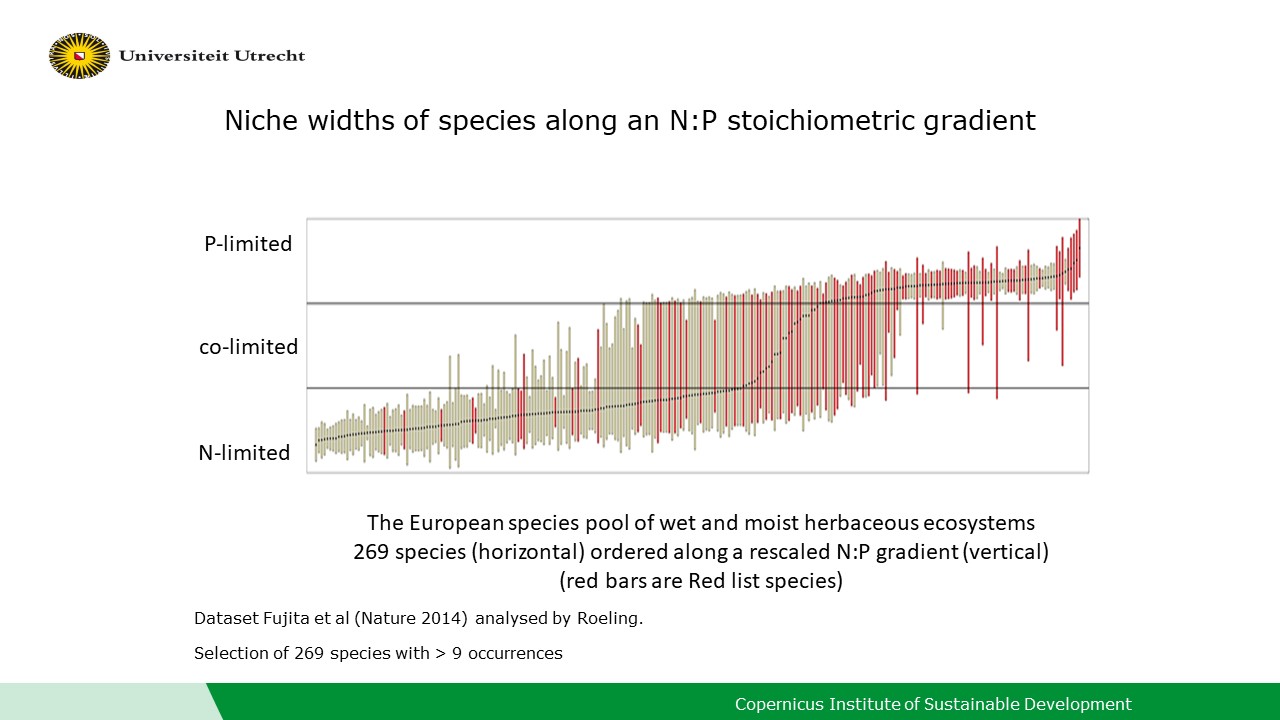 Universiteit Utrecht

Niche widths of species along an N:P stoichiometric gradient

P-limited

co-limited

N-limited

The European species pool of wet and moist herbaceous ecosystems
269 species (horizontal) ordered along a rescaled N:P gradient (vertical)
(red bars are Red list species)

Dataset Fujita et al (Nature 2014) analysed by Roeling.

Selection of 269 species with > 9 occurrences

Copernicus Institute of Sustainable Development